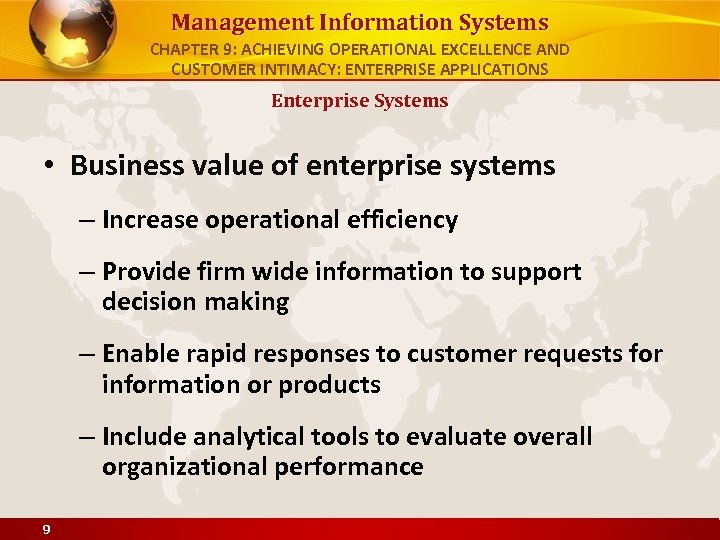 Management Information Systems

CHAPTER 9: ACHIEVING OPERATIONAL EXCELLENCE AND CUSTOMER INTIMACY: ENTERPRISE APPLICATIONS

Enterprise Systems

• Business value of enterprise systems

– Increase operational efficiency

– Provide firm wide information to support decision making

– Enable rapid responses to customer requests for information or products

– Include analytical tools to evaluate overall organizational performance

9